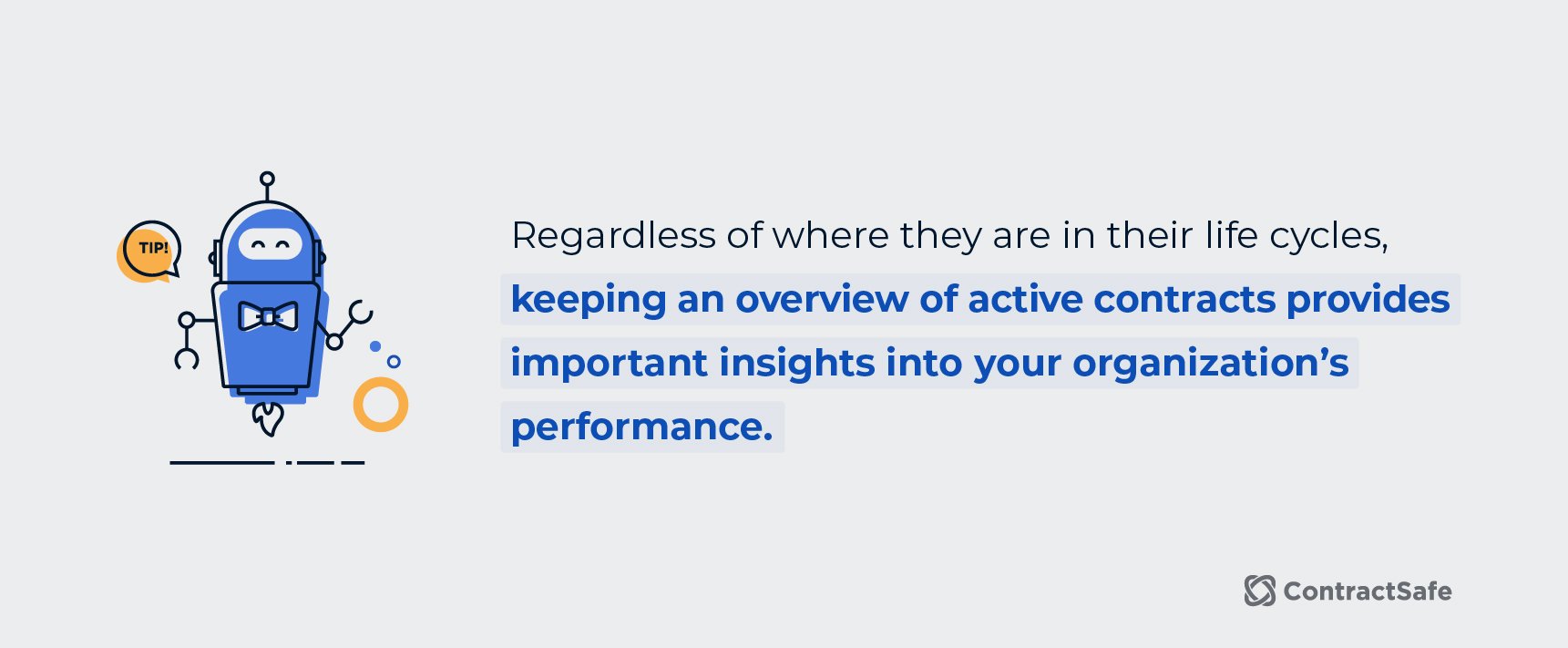 TIP!

Regardless of where they are in their life cycles, keeping an overview of active contracts provides important insights into your organization's performance.

ContractSafe